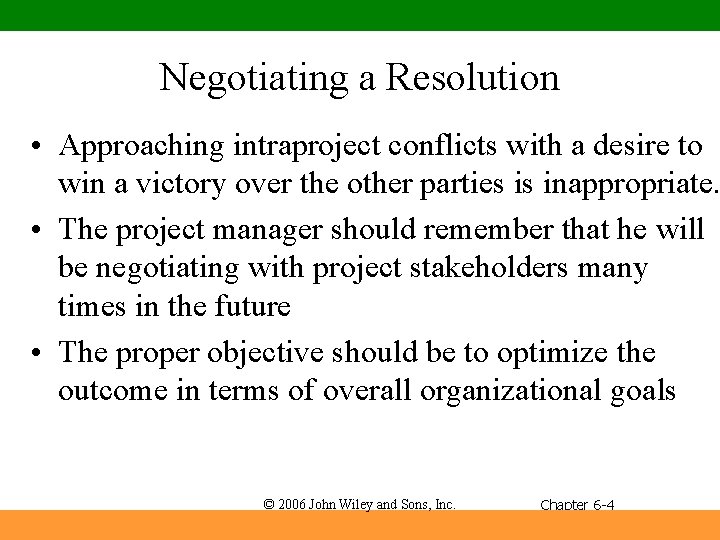 Negotiating a Resolution

• Approaching intraproject conflicts with a desire to win a victory over the other parties is inappropriate.

• The project manager should remember that he will be negotiating with project stakeholders many times in the future

• The proper objective should be to optimize the outcome in terms of overall organizational goals

© 2006 John Wiley and Sons, Inc.

Chapter 6-4